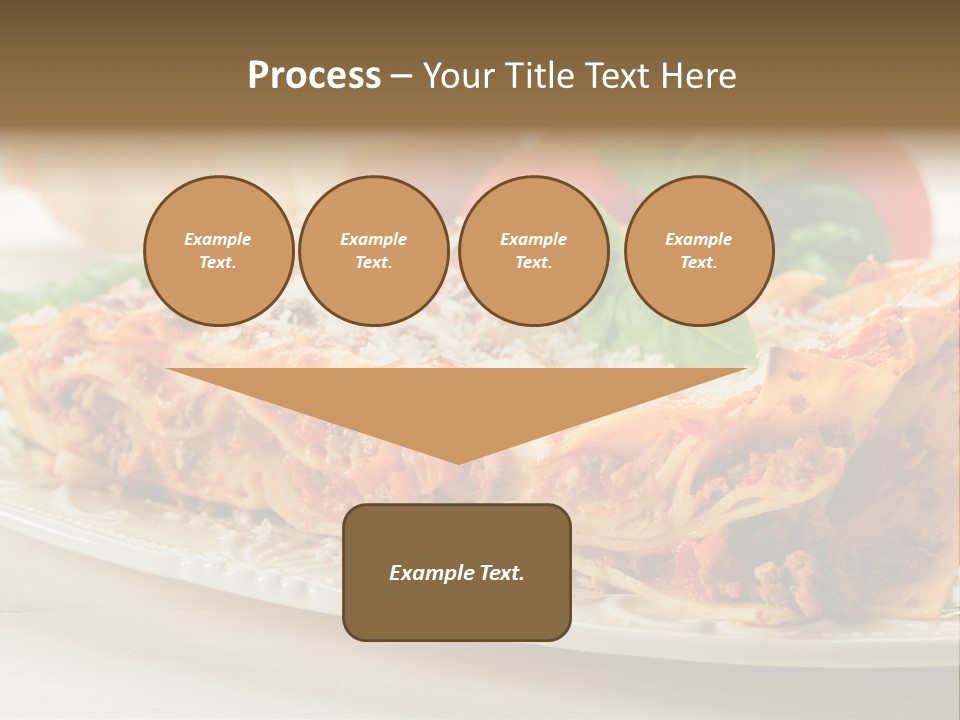 Process – Your Title Text Here

Example Text.

Example Text.

Example Text.

Example Text.

Example Text.